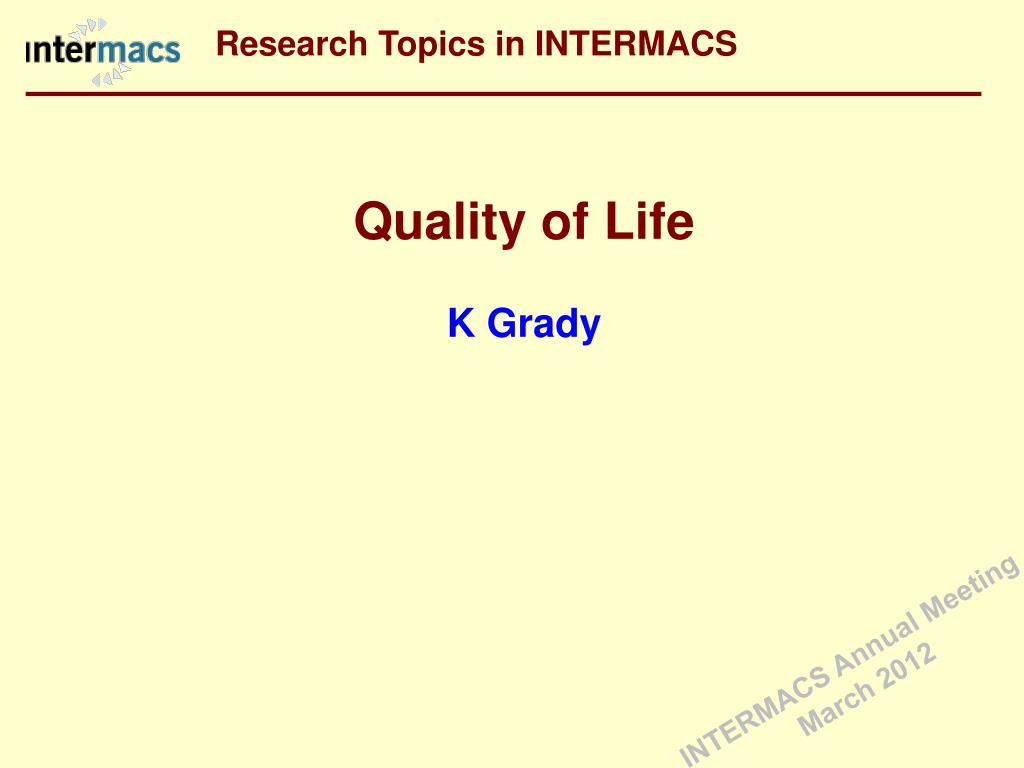 intermacs

Research Topics in INTERMACS

Quality of Life

K Grady

INTERMACS Annual Meeting
March 2012